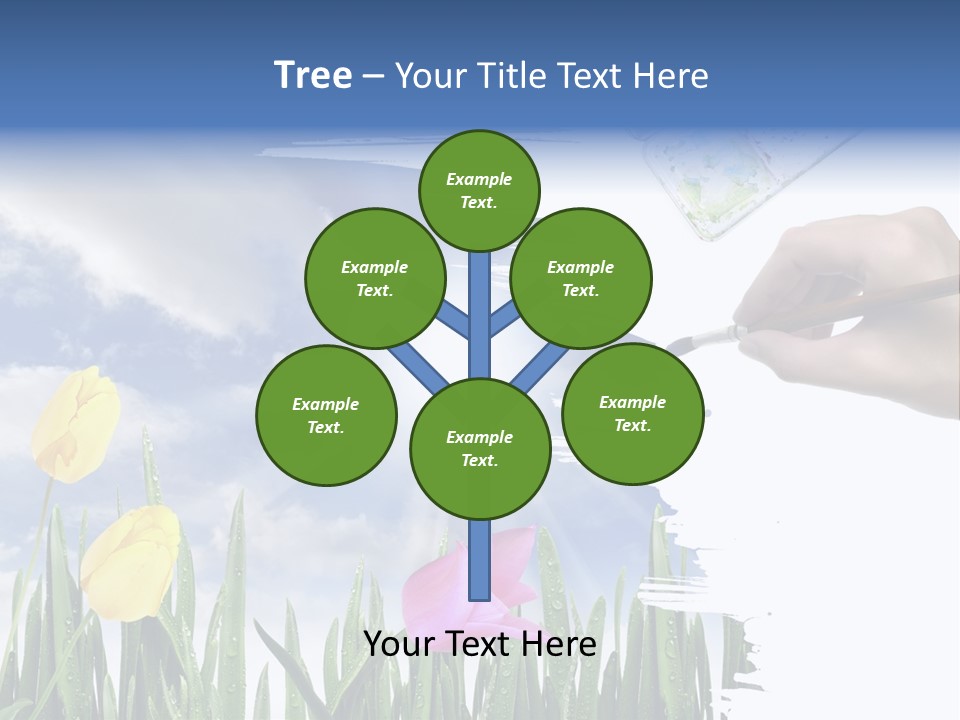 Tree – Your Title Text Here

Example Text.

Example Text.

Example Text.

Example Text.

Example Text.

Example Text.

Your Text Here